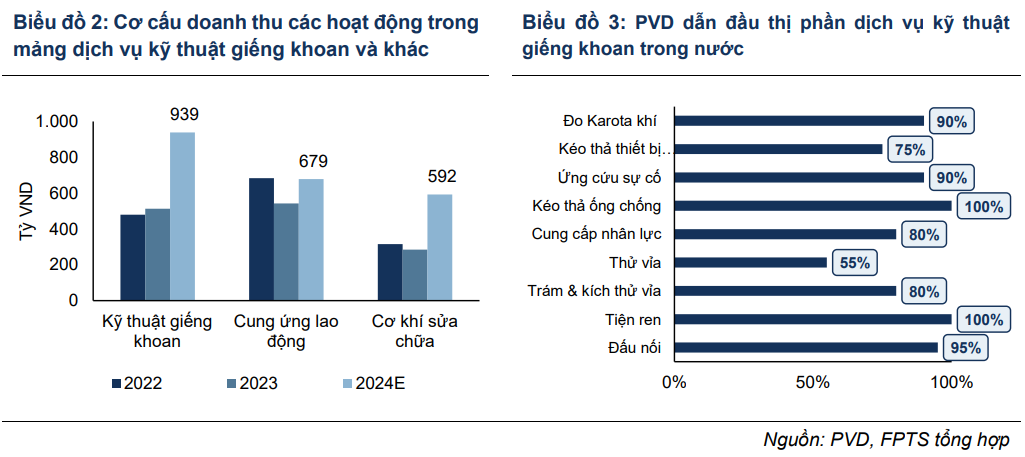 Biểu đồ 2: Cơ cấu doanh thu các hoạt động trong mảng dịch vụ kỹ thuật giếng khoan và khác

Tỷ VND

1.000
800
600
400
200
0

939
679
592

Kỹ thuật giếng khoan
Cung ứng lao động
Cơ khí sửa chữa

2022
2023
2024E

Biểu đồ 3: PVD dẫn đầu thị phần dịch vụ kỹ thuật giếng khoan trong nước

Đo Karota khí 90%
Kéo thả thiết bị.. 75%
Ứng cứu sự cố 90%
Kéo thả ống chống 100%
Cung cấp nhân lực 80%
Thử vỉa 55%
Trám & kích thử vỉa 80%
Tiện ren 100%
Đấu nối 95%

0%
50%
100%

Nguồn: PVD, FPTS tổng hợp